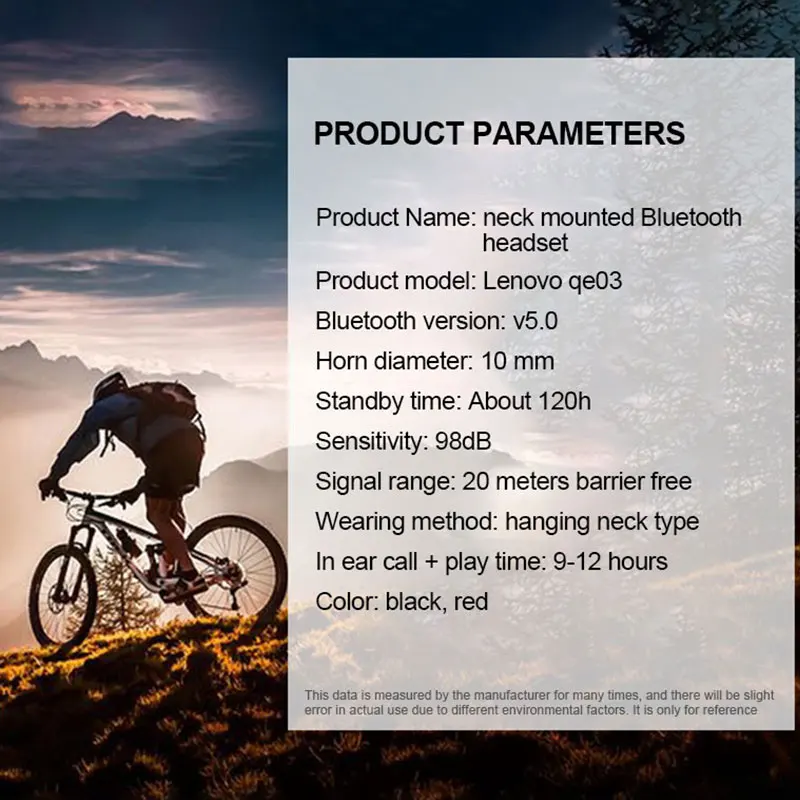 PRODUCT PARAMETERS

Product Name: neck mounted Bluetooth headset

Product model: Lenovo qe03

Bluetooth version: v5.0

Horn diameter: 10 mm

Standby time: About 120h

Sensitivity: 98dB

Signal range: 20 meters barrier free

Wearing method: hanging neck type

In ear call + play time: 9-12 hours

Color: black, red

This data is measured by the manufacturer for many times, and there will be slight error in actual use due to different environmental factors. It is only for reference